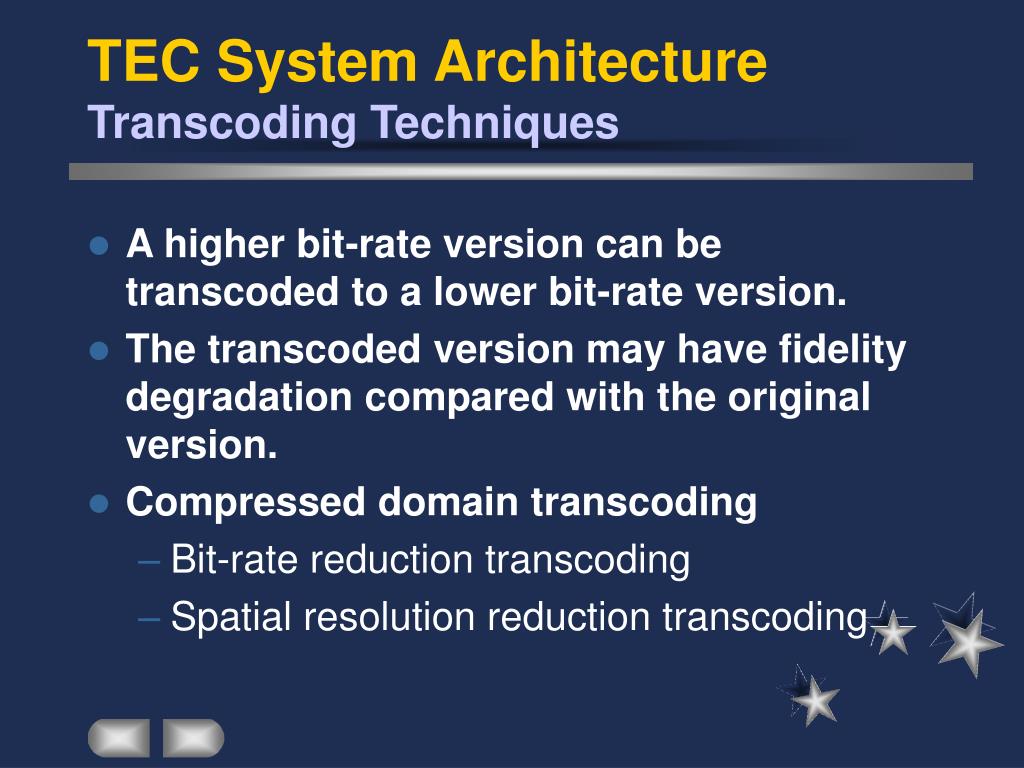 TEC System Architecture
Transcoding Techniques

- A higher bit-rate version can be transcoded to a lower bit-rate version.
- The transcoded version may have fidelity degradation compared with the original version.
- Compressed domain transcoding
  – Bit-rate reduction transcoding
  – Spatial resolution reduction transcoding